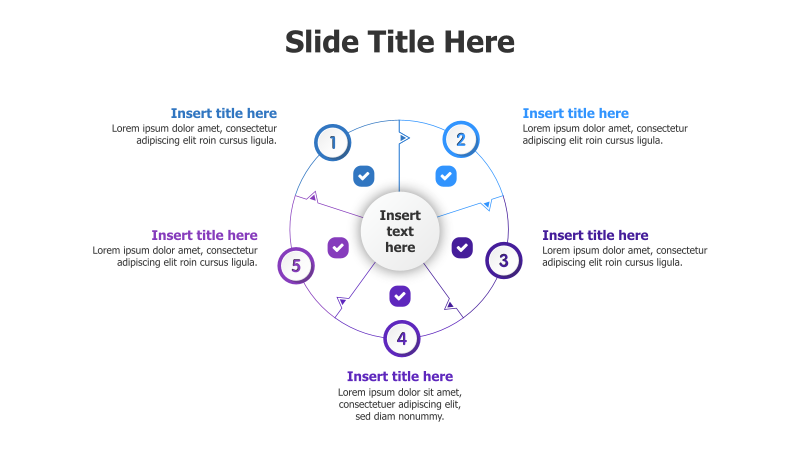 Slide Title Here

Insert title here
Lorem ipsum dolor amet, consectetur adipiscing elit roin cursus ligula.

1

Insert title here
Lorem ipsum dolor amet, consectetur adipiscing elit roin cursus ligula.

2

Insert text here

Insert title here
Lorem ipsum dolor amet, consectetur adipiscing elit roin cursus ligula.

5

Insert title here
Lorem ipsum dolor amet, consectetur adipiscing elit roin cursus ligula.

3

4

Insert title here
Lorem ipsum dolor sit amet, consectetuer adipiscing elit, sed diam nonummy.